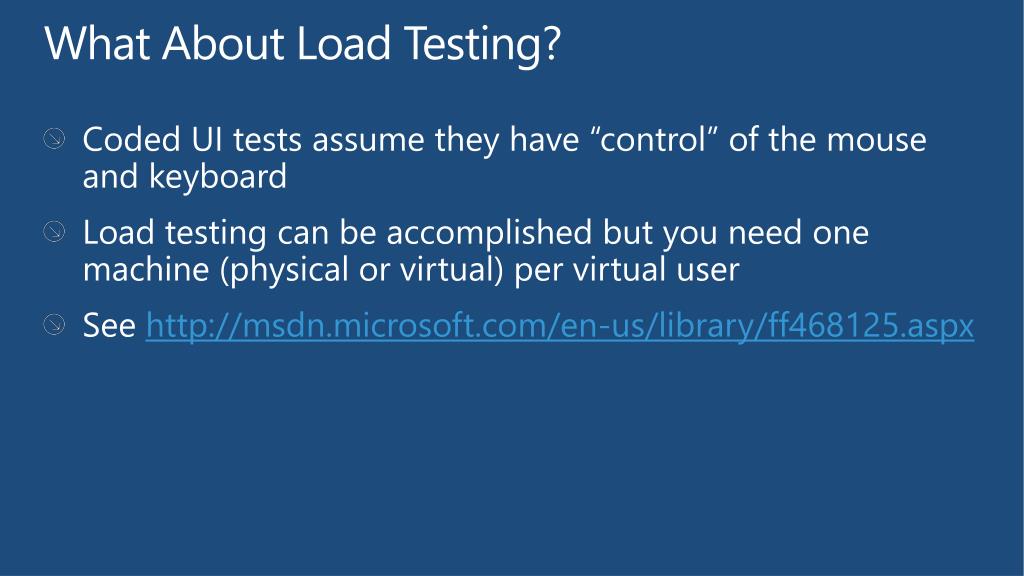 What About Load Testing?

Coded UI tests assume they have “control” of the mouse and keyboard

Load testing can be accomplished but you need one machine (physical or virtual) per virtual user

See http://msdn.microsoft.com/en-us/library/ff468125.aspx